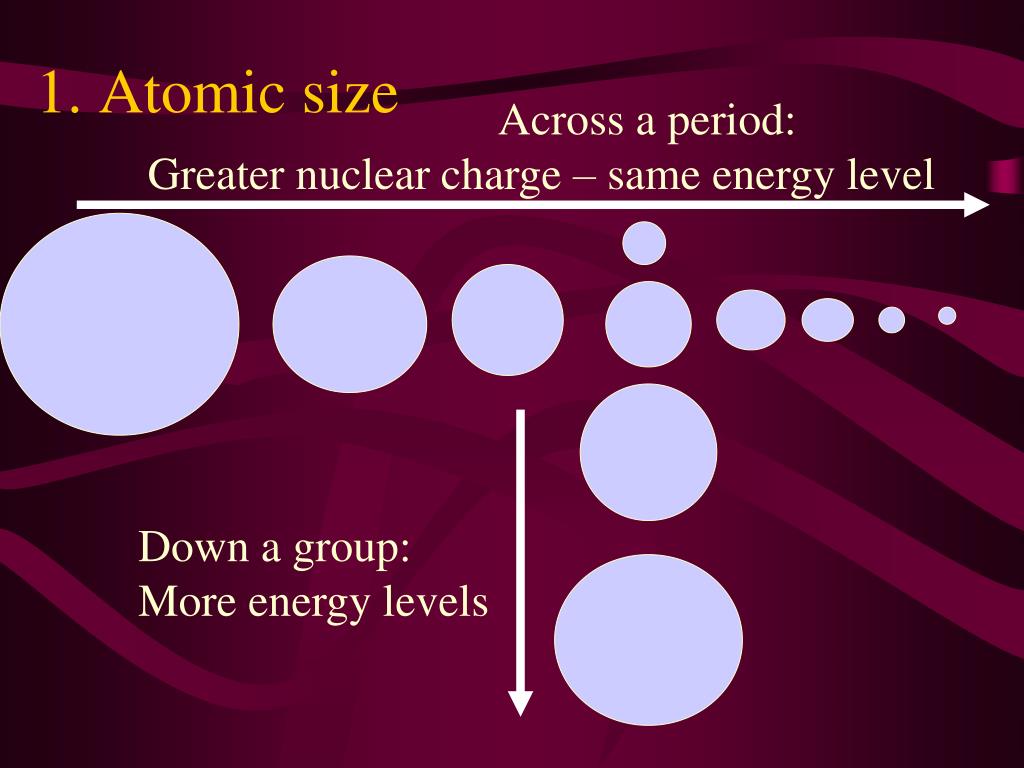 1. Atomic size

Across a period:
Greater nuclear charge – same energy level

Down a group:
More energy levels